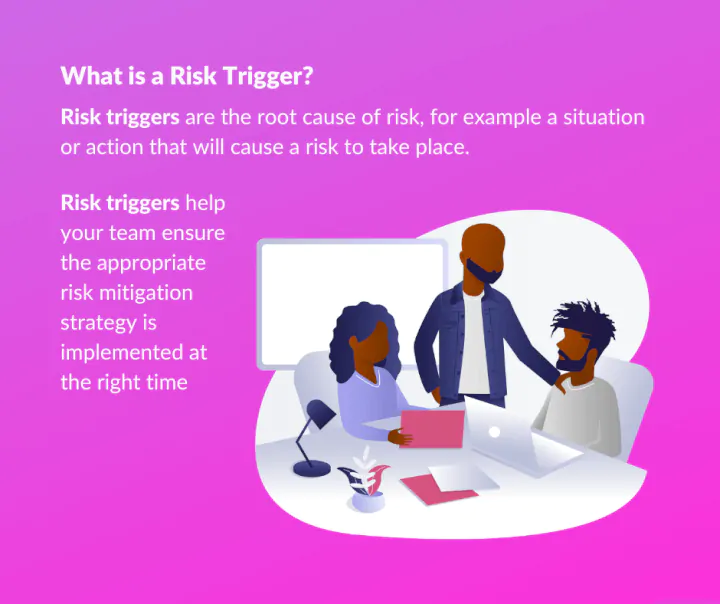 What is a Risk Trigger?

Risk triggers are the root cause of risk, for example a situation or action that will cause a risk to take place.

Risk triggers help your team ensure the appropriate risk mitigation strategy is implemented at the right time